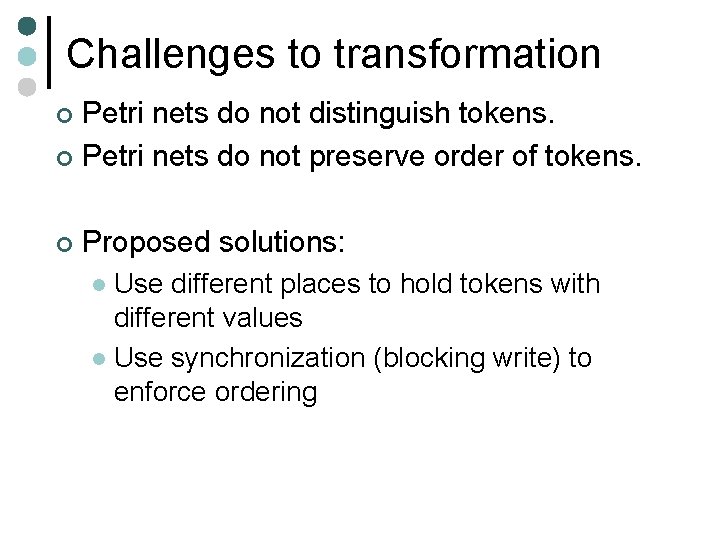 Challenges to transformation

Petri nets do not distinguish tokens.

Petri nets do not preserve order of tokens.

Proposed solutions:

Use different places to hold tokens with different values

Use synchronization (blocking write) to enforce ordering